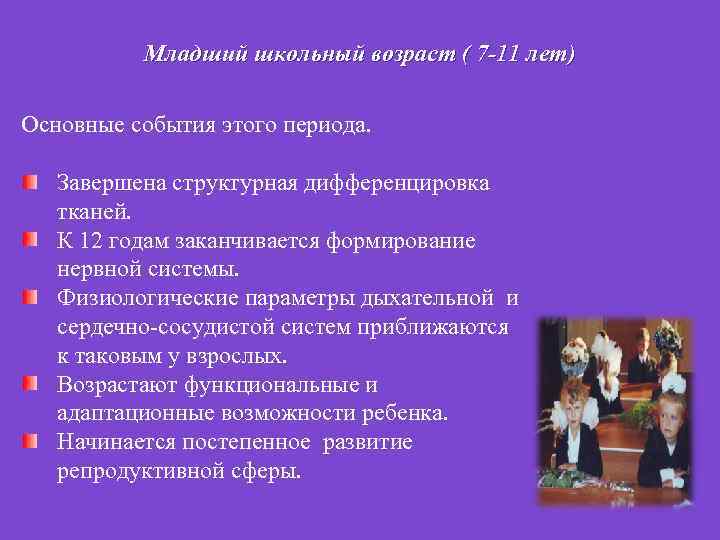 Младший школьный возраст ( 7-11 лет)

Основные события этого периода.

Завершена структурная дифференцировка тканей.

К 12 годам заканчивается формирование нервной системы.

Физиологические параметры дыхательной и сердечно-сосудистой систем приближаются к таковым у взрослых.

Возрастают функциональные и адаптационные возможности ребенка.

Начинается постепенное развитие репродуктивной сферы.